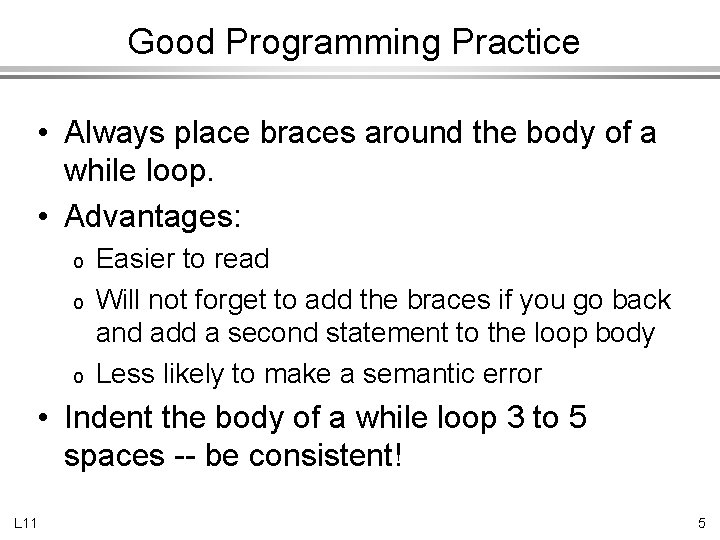 Good Programming Practice

• Always place braces around the body of a while loop.

• Advantages:

o Easier to read

o Will not forget to add the braces if you go back and add a second statement to the loop body

o Less likely to make a semantic error

• Indent the body of a while loop 3 to 5 spaces -- be consistent!

L11

5